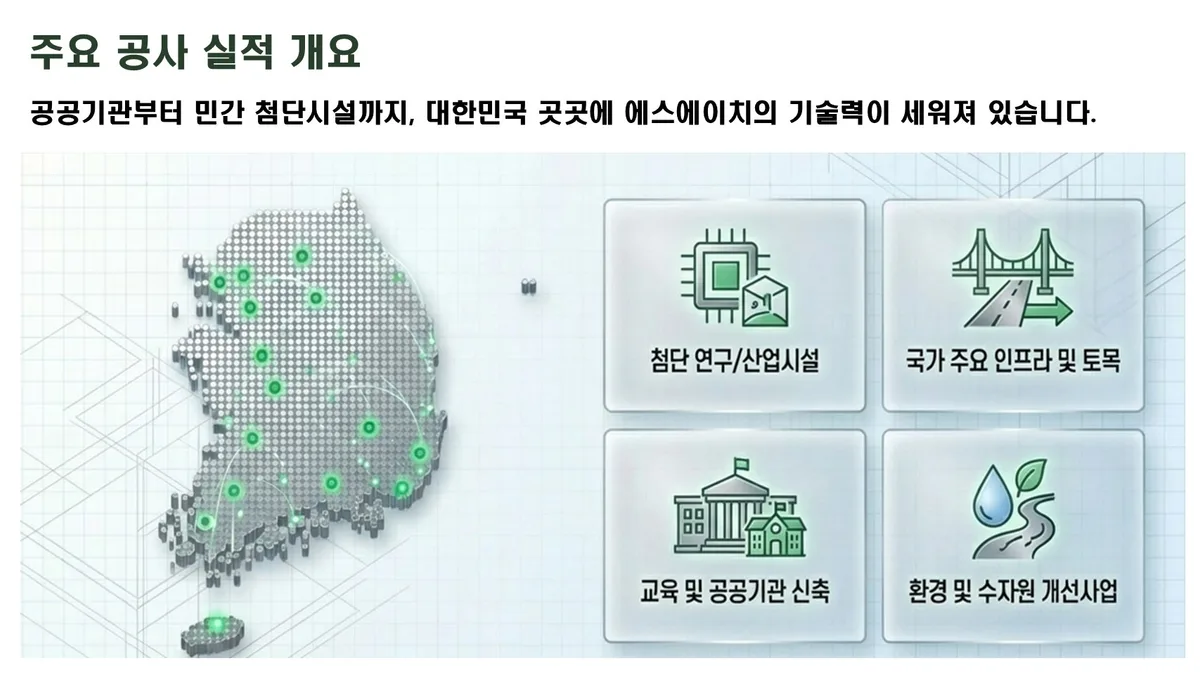 주요 공사 실적 개요

공공기관부터 민간 첨단시설까지, 대한민국 곳곳에 에스에이치의 기술력이 세워져 있습니다.

첨단 연구/산업시설

국가 주요 인프라 및 토목

교육 및 공공기관 신축

환경 및 수자원 개선사업